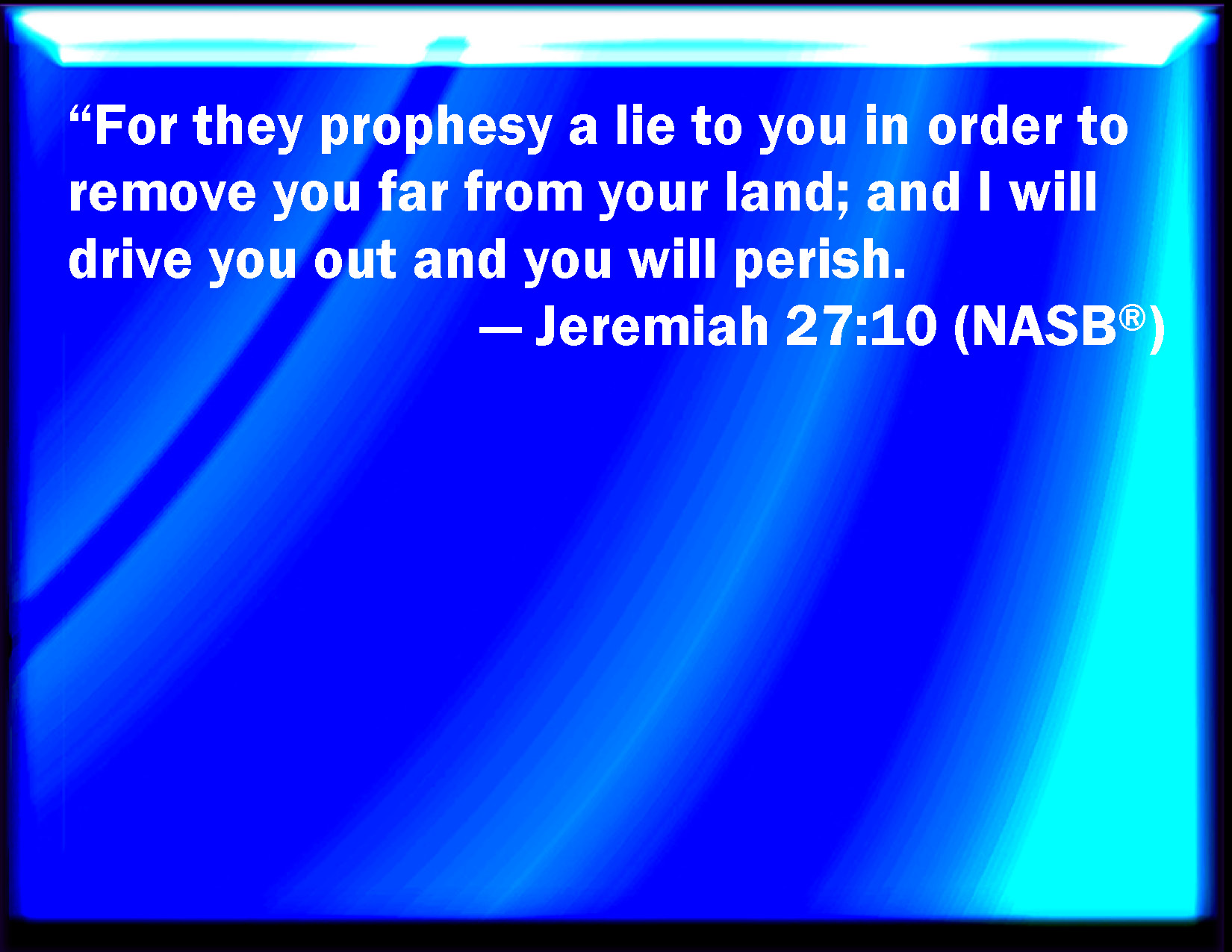 “For they prophesy a lie to you in order to remove you far from your land; and I will drive you out and you will perish.

— Jeremiah 27:10 (NASB®)